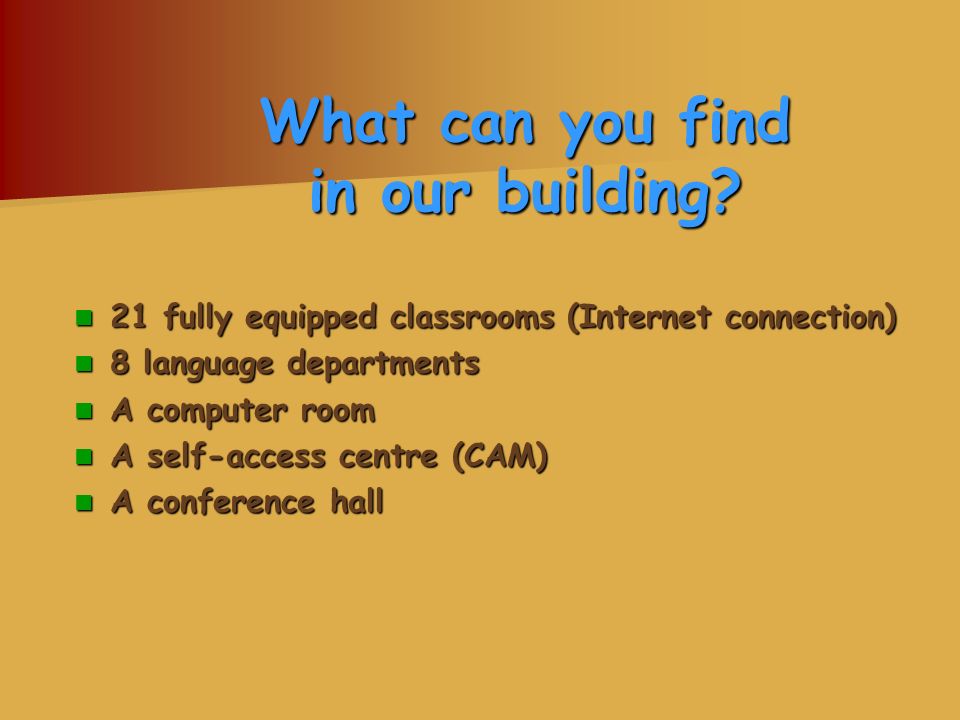 What can you find in our building?

- 21 fully equipped classrooms (Internet connection)
- 8 language departments
- A computer room
- A self-access centre (CAM)
- A conference hall